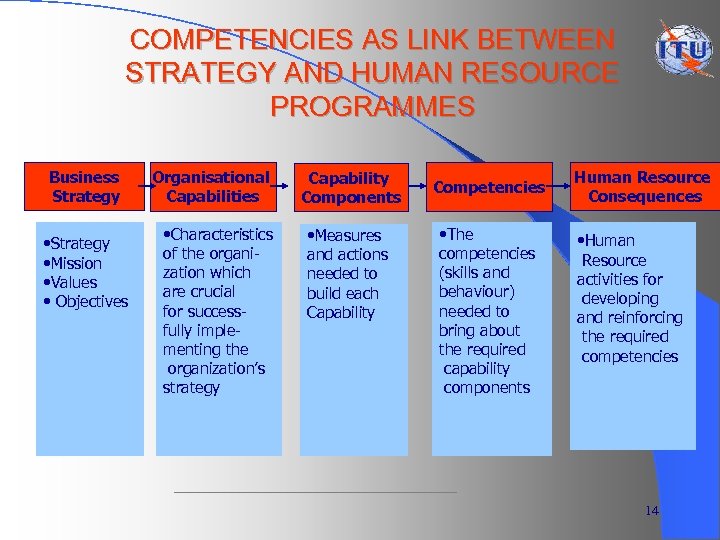 COMPETENCIES AS LINK BETWEEN STRATEGY AND HUMAN RESOURCE PROGRAMMES

ITU

Business Strategy

Organisational Capabilities

Capability Components

Competencies

Human Resource Consequences

•Strategy
•Mission
•Values
• Objectives

•Characteristics of the organization which are crucial for successfully implementing the organization's strategy

•Measures and actions needed to build each Capability

•The competencies (skills and behaviour) needed to bring about the required capability components

•Human Resource activities for developing and reinforcing the required competencies

14